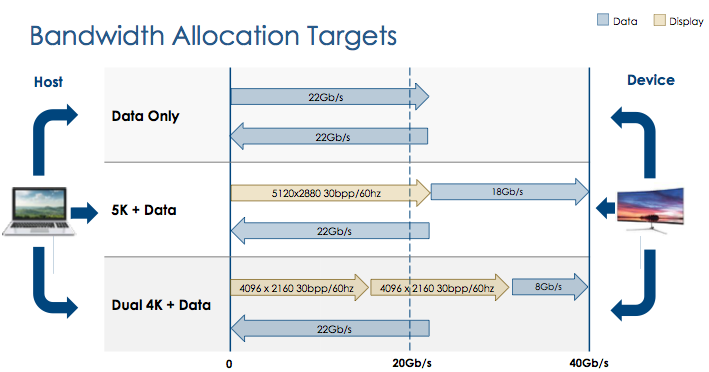 Bandwidth Allocation Targets

Data Display

Host

Device

Data Only

22Gb/s

22Gb/s

5K + Data

5120x2880 30bpp/60hz

18Gb/s

22Gb/s

Dual 4K + Data

4096 x 2160 30bpp/60hz

4096 x 2160 30bpp/60hz

8Gb/s

22Gb/s

0

20Gb/s

40Gb/s